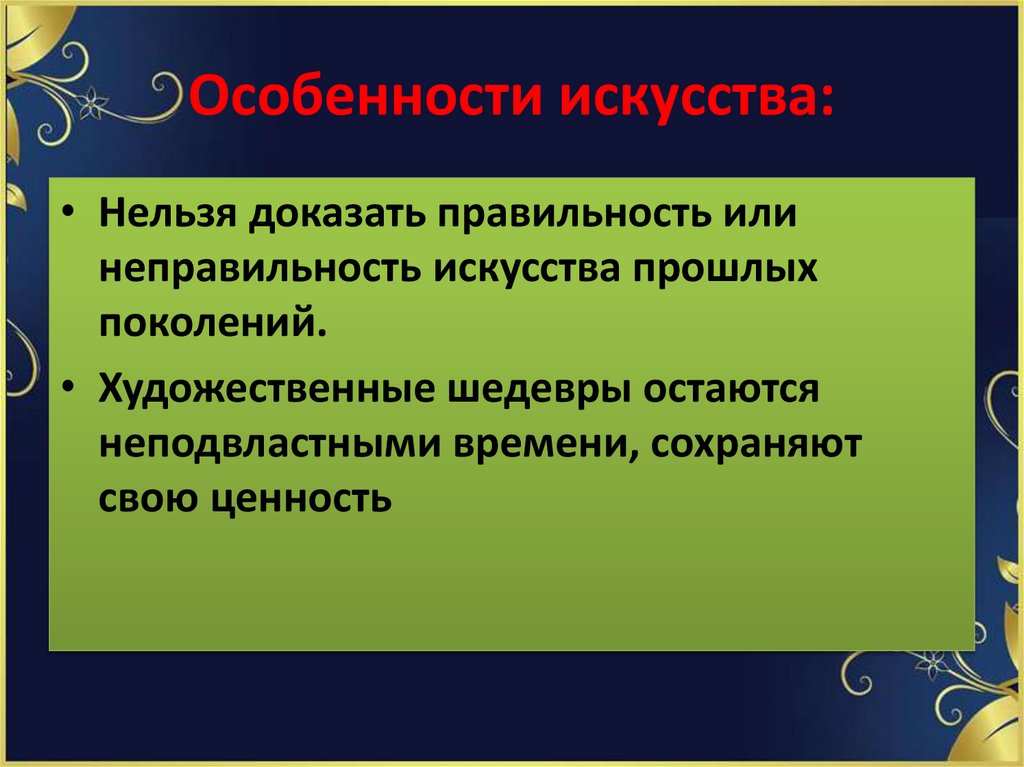 Особенности искусства:

• Нельзя доказать правильность или неправильность искусства прошлых поколений.

• Художественные шедевры остаются неподвластными времени, сохраняют свою ценность